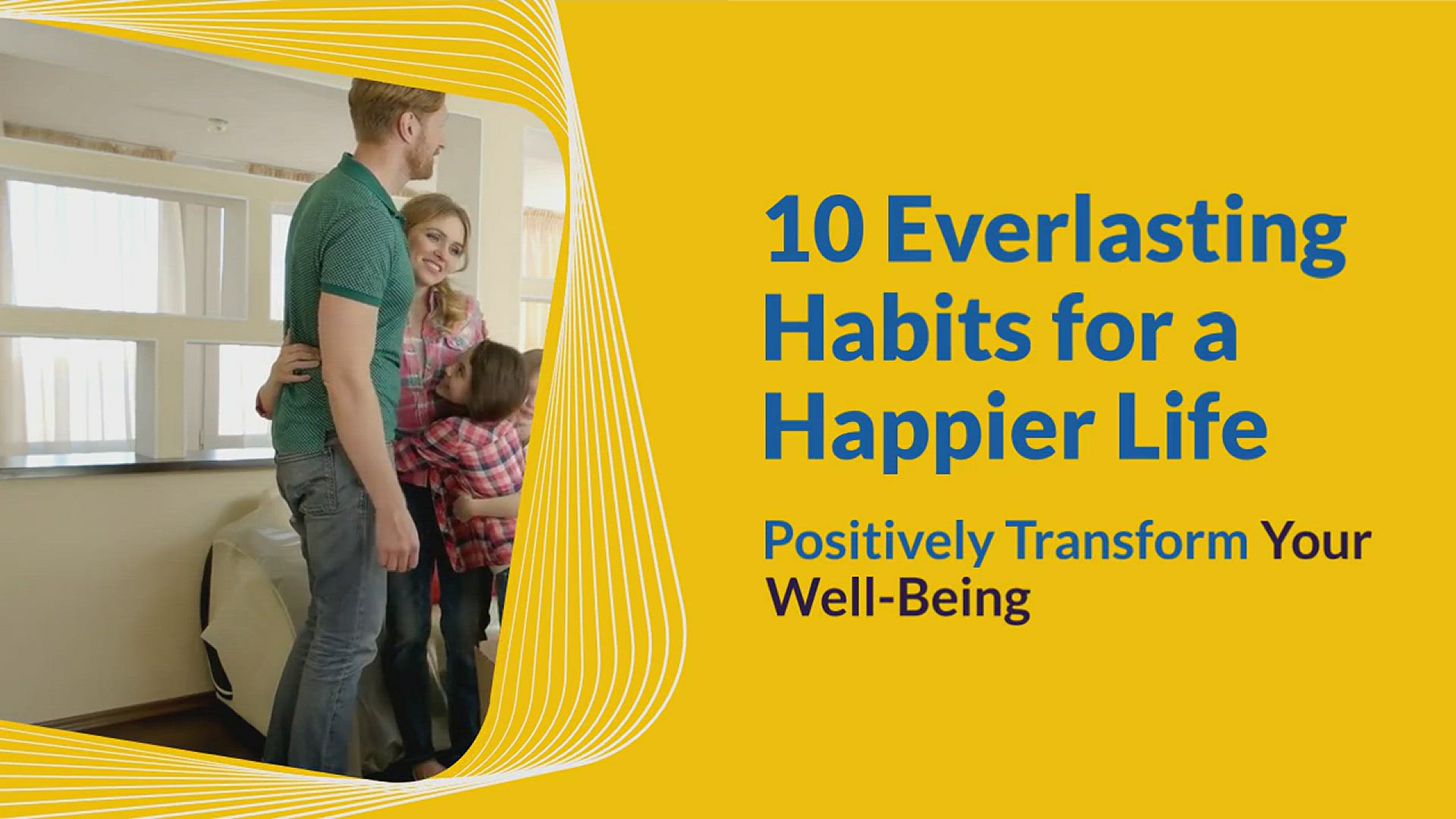 10 Everlasting Habits for a Happier Life

Positively Transform Your Well-Being